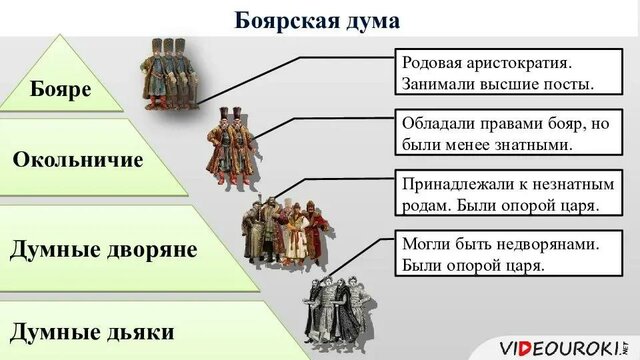 Боярская дума

Бояре

Окольничие

Думные дворяне

Думные дьяки

Родовая аристократия. Занимали высшие посты.

Обладали правами бояр, но были менее знатными.

Принадлежали к незнатным родам. Были опорой царя.

Могли быть недворянами. Были опорой царя.

VIDEOUROKI.NET